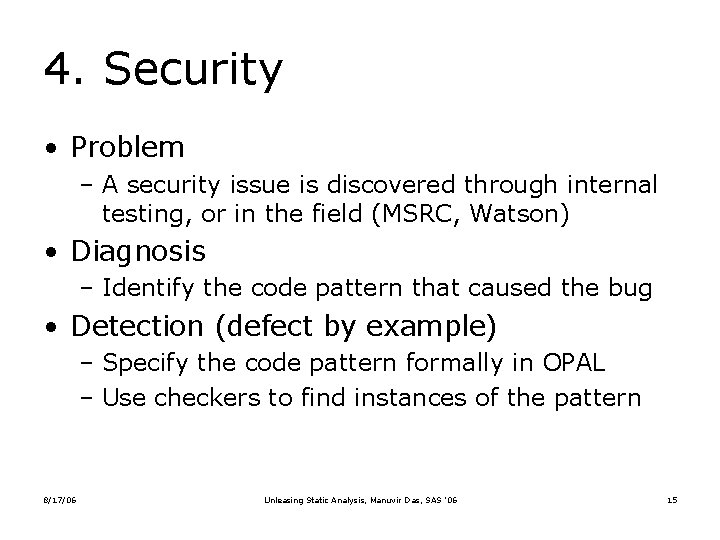 4. Security

• Problem
– A security issue is discovered through internal testing, or in the field (MSRC, Watson)

• Diagnosis
– Identify the code pattern that caused the bug

• Detection (defect by example)
– Specify the code pattern formally in OPAL
– Use checkers to find instances of the pattern

8/17/06

Unleasing Static Analysis, Manuvir Das, SAS '06

15